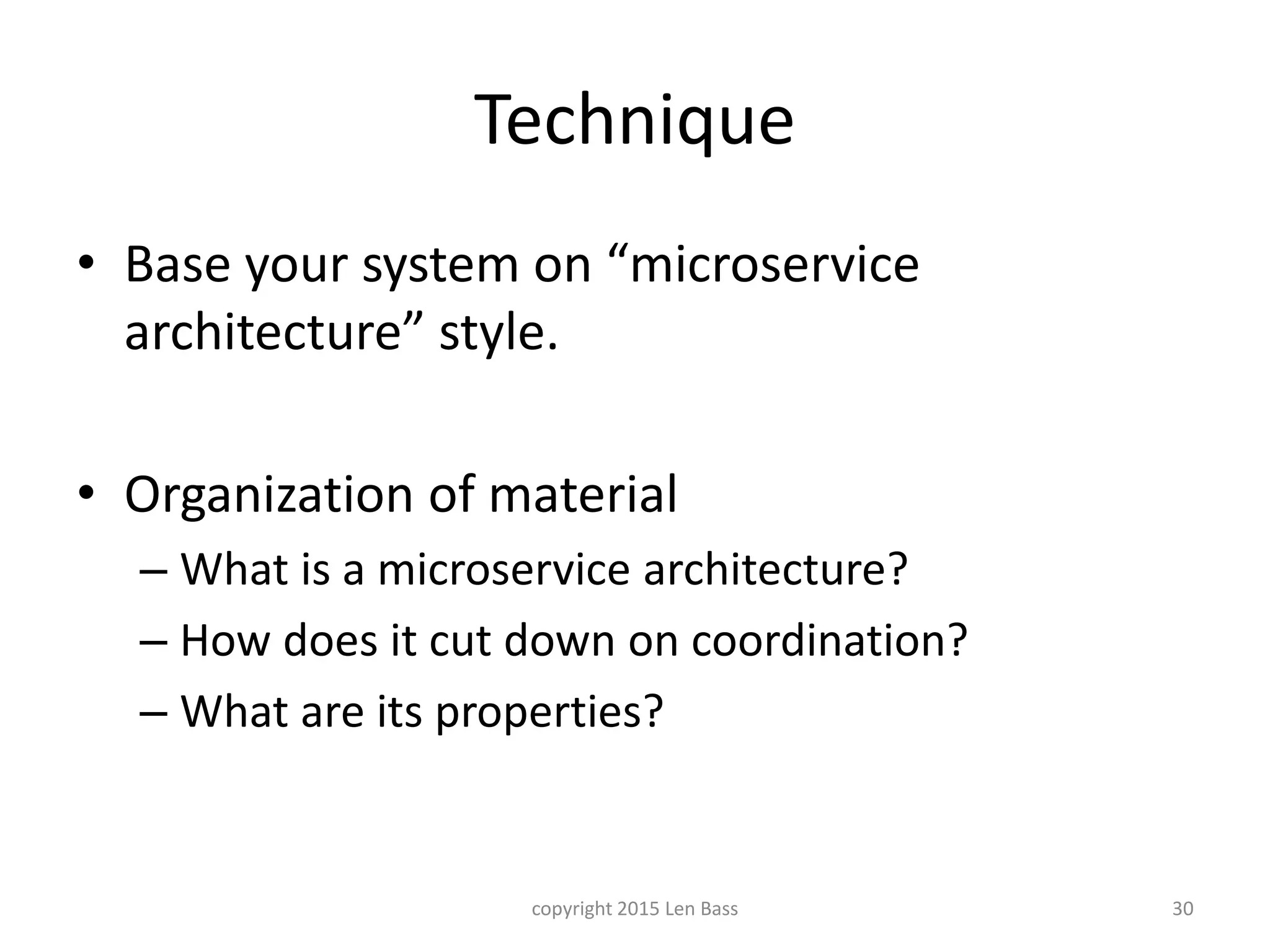 Technique

• Base your system on “microservice architecture” style.

• Organization of material
– What is a microservice architecture?
– How does it cut down on coordination?
– What are its properties?

copyright 2015 Len Bass

30